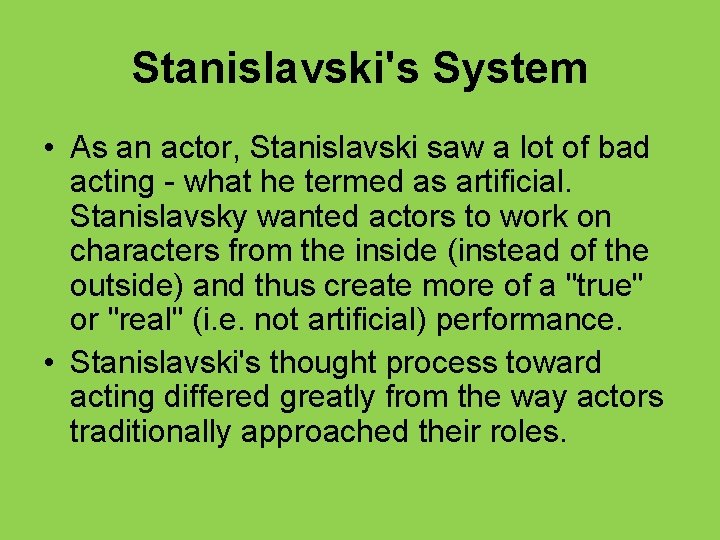 Stanislavski's System

• As an actor, Stanislavski saw a lot of bad acting - what he termed as artificial. Stanislavsky wanted actors to work on characters from the inside (instead of the outside) and thus create more of a "true" or "real" (i.e. not artificial) performance.
• Stanislavski's thought process toward acting differed greatly from the way actors traditionally approached their roles.